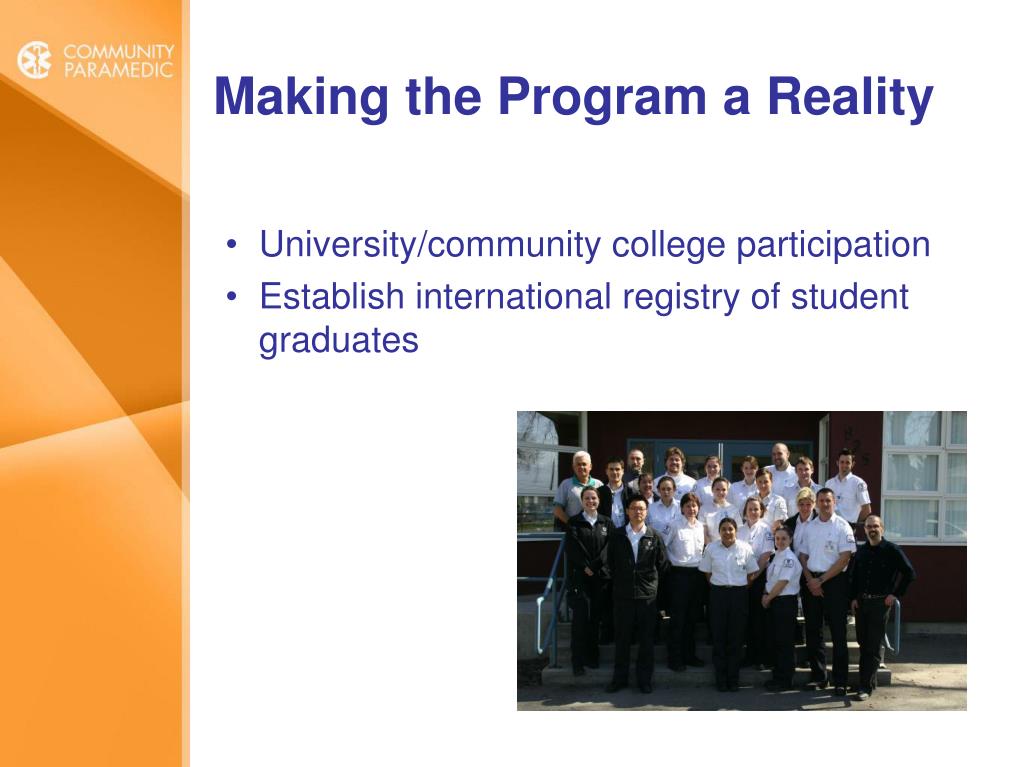 COMMUNITY PARAMEDIC

Making the Program a Reality

• University/community college participation
• Establish international registry of student graduates